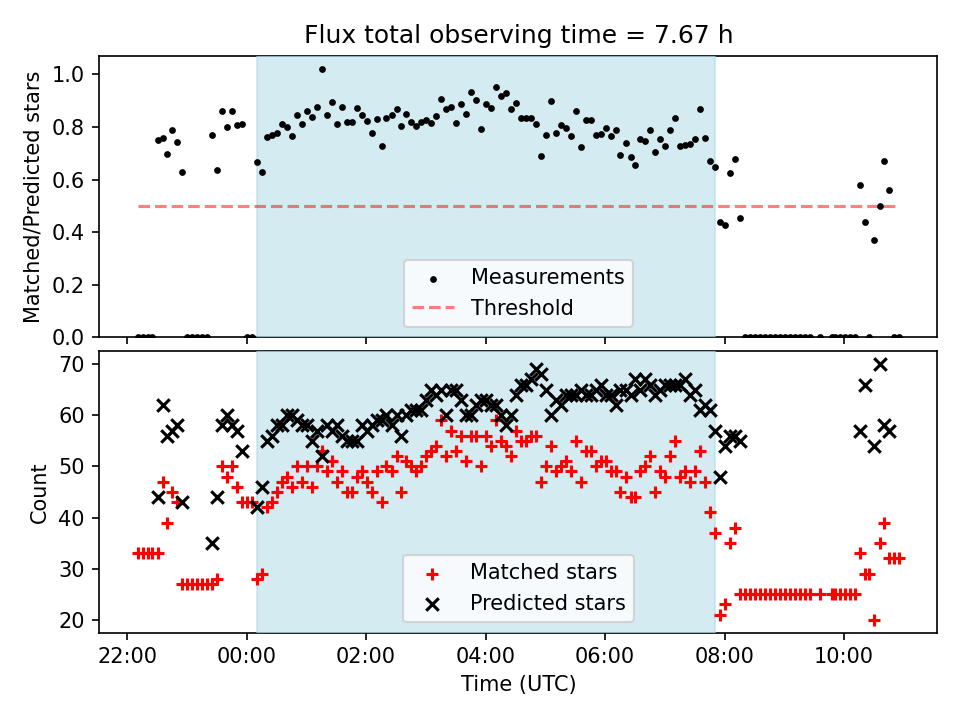 Flux total observing time = 7.67 h

Matched/Predicted stars

1.0
0.8
0.6
0.4
0.2
0.0

Measurements
Threshold

Count

70
60
50
40
30
20

Matched stars
Predicted stars

22:00
00:00
02:00
04:00
06:00
08:00
10:00

Time (UTC)